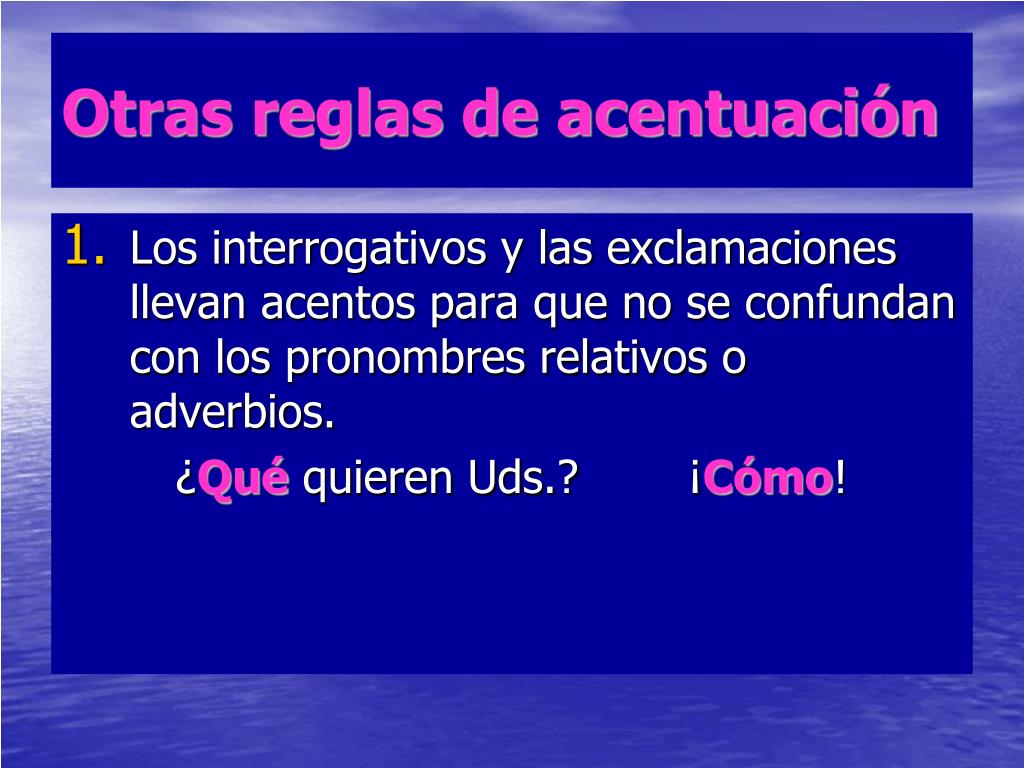 Otras reglas de acentuación

1. Los interrogativos y las exclamaciones llevan acentos para que no se confundan con los pronombres relativos o adverbios.

¿Qué quieren Uds.? ¡Cómo!